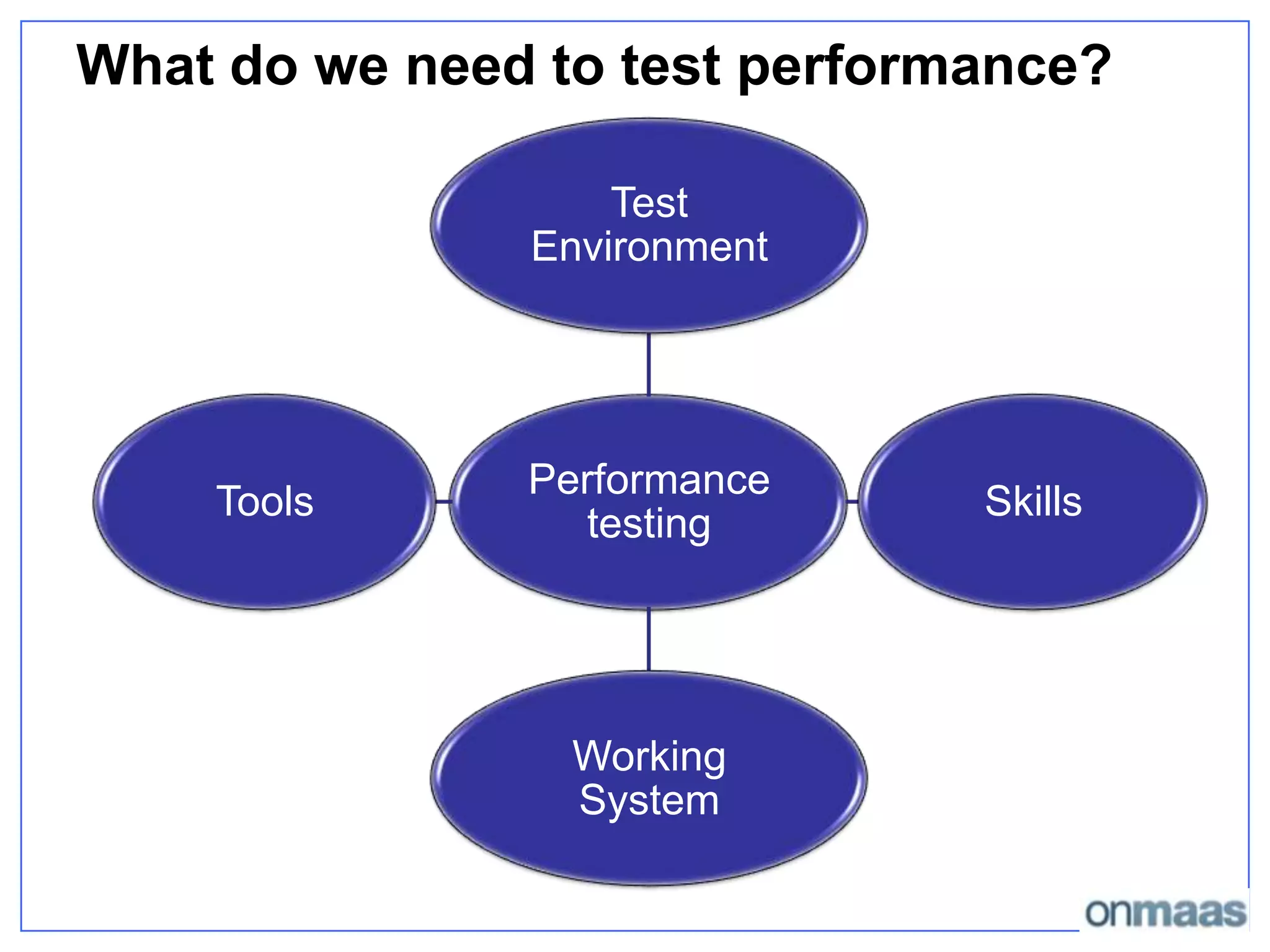 What do we need to test performance?

Test Environment

Tools

Performance testing

Skills

Working System

onmaas